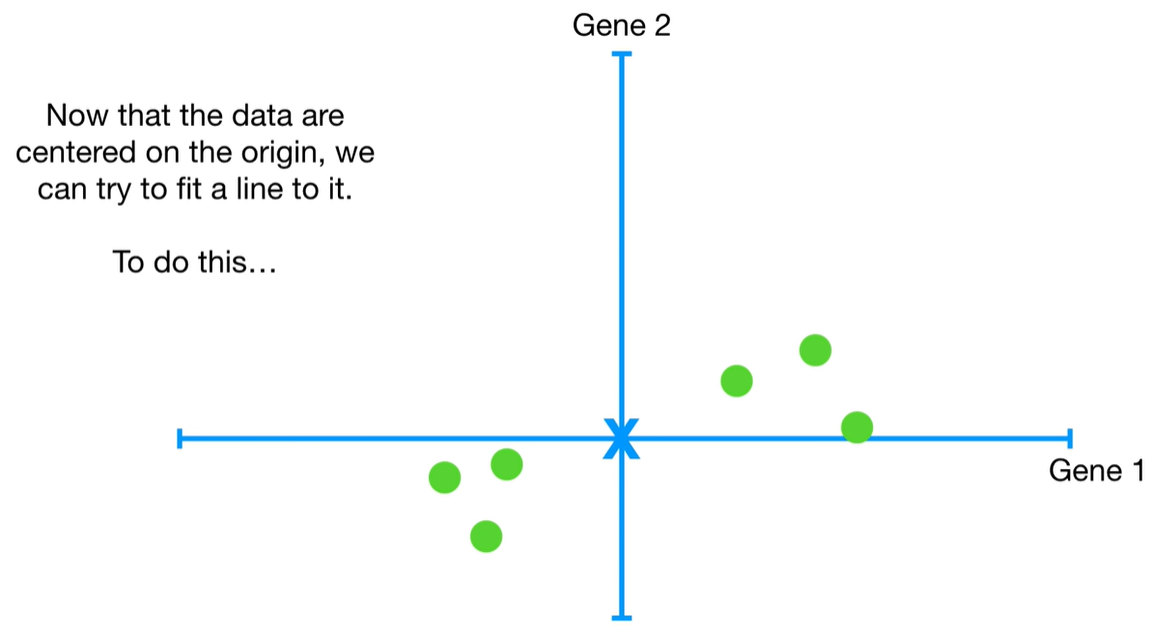 Gene 2

Now that the data are centered on the origin, we can try to fit a line to it.

To do this…

Gene 1